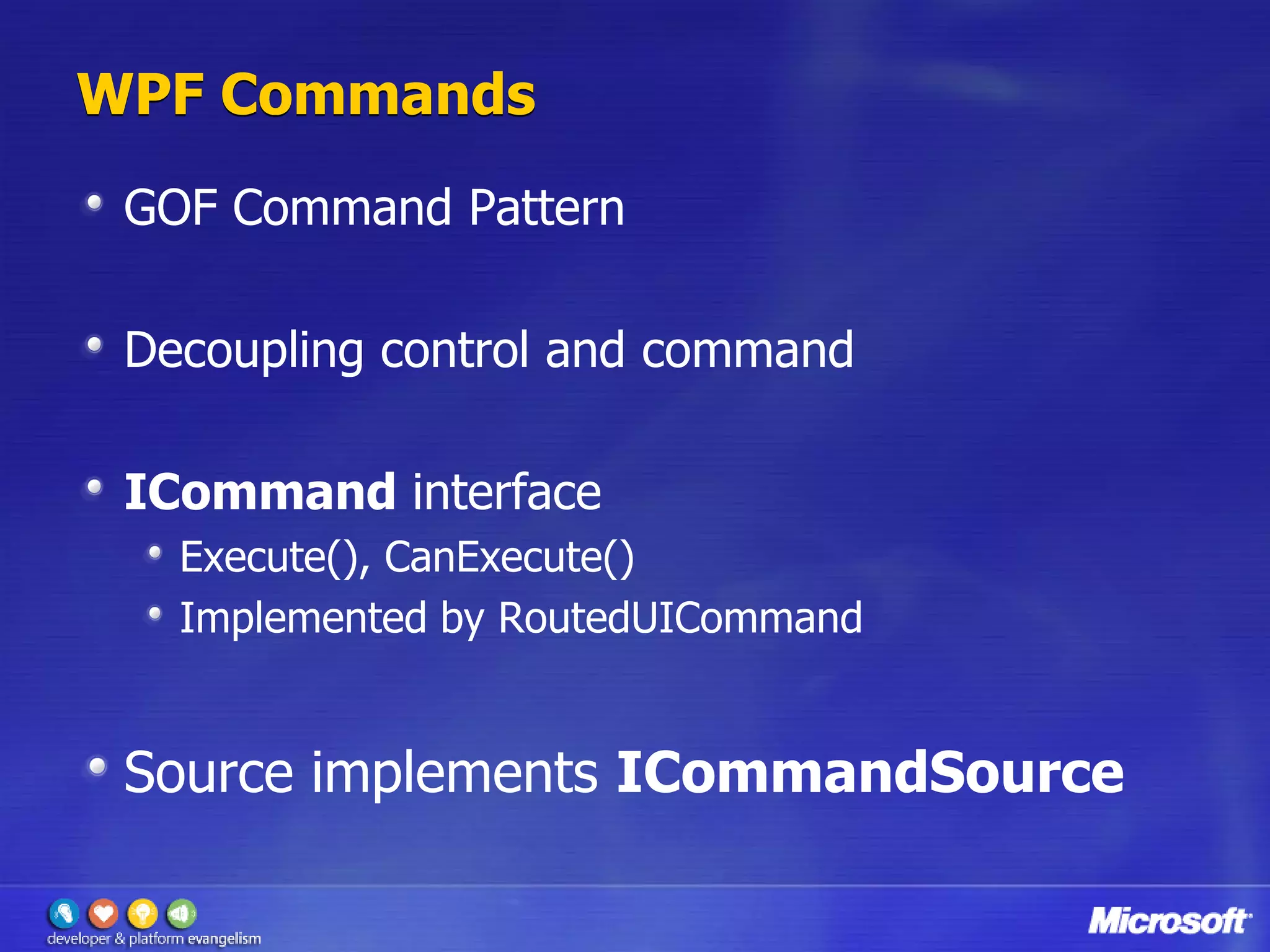 WPF Commands

GOF Command Pattern

Decoupling control and command

ICommand interface

Execute(), CanExecute()

Implemented by RoutedUICommand

Source implements ICommandSource

developer & platform evangelism

Microsoft